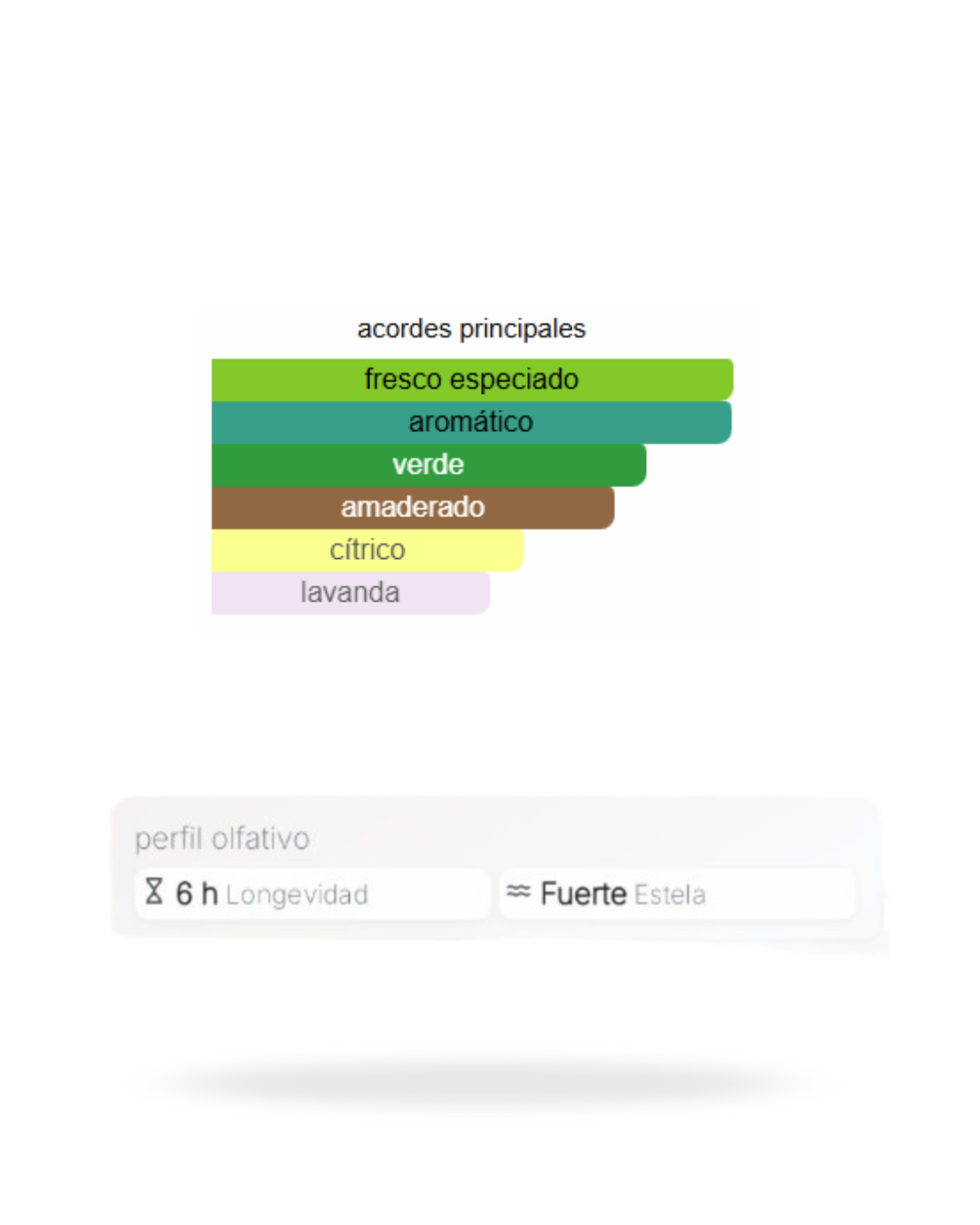 acordes principales

fresco especiado
aromático
verde
amaderado
cítrico
lavanda

perfil olfativo

6 h Longevidad

Fuerte Estela